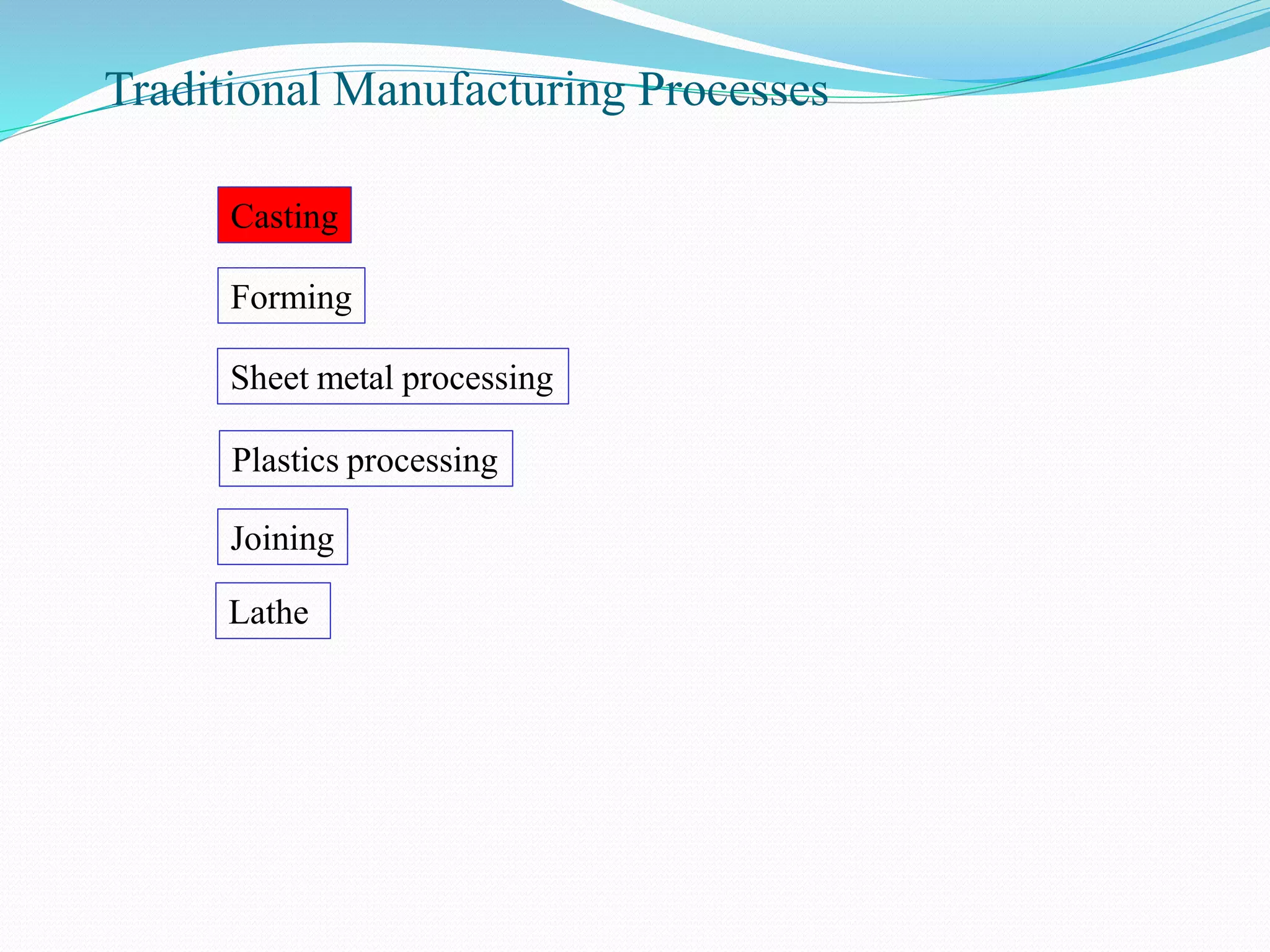 Traditional Manufacturing Processes

Casting

Forming

Sheet metal processing

Plastics processing

Joining

Lathe